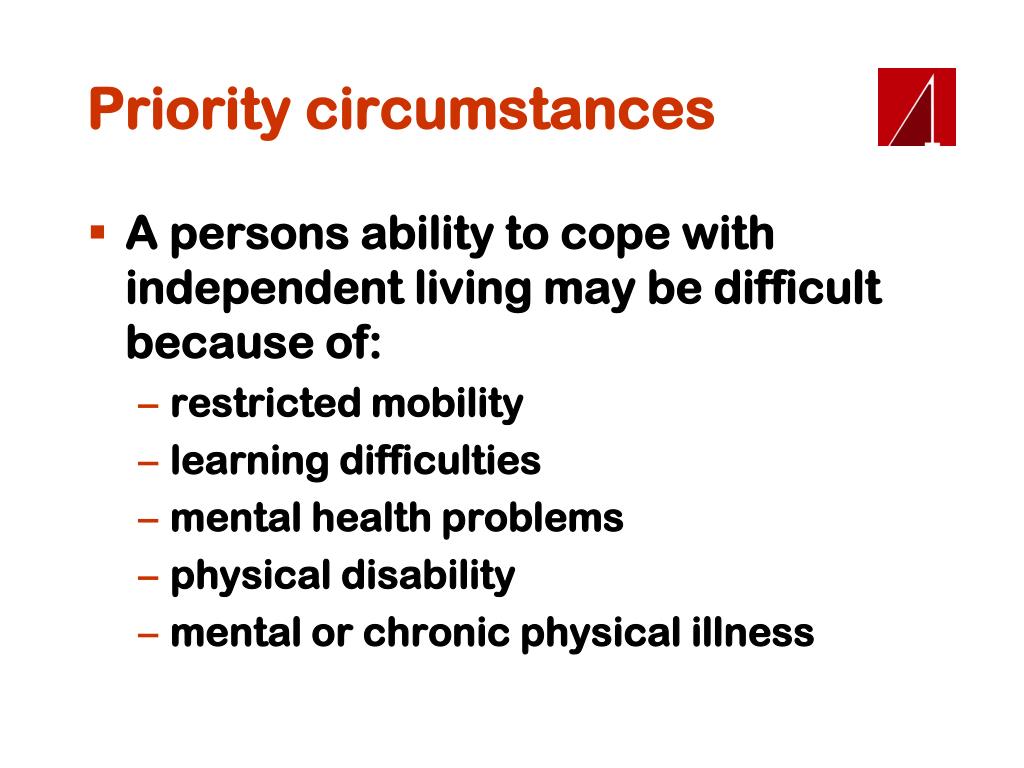 Priority circumstances

▪ A persons ability to cope with independent living may be difficult because of:
– restricted mobility
– learning difficulties
– mental health problems
– physical disability
– mental or chronic physical illness